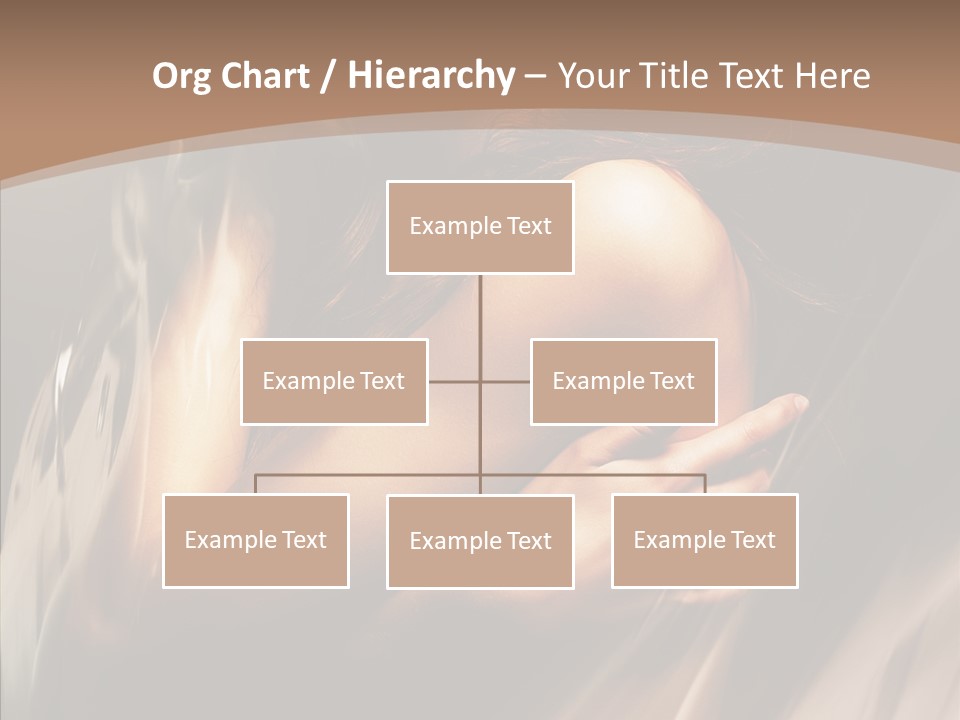 Org Chart / Hierarchy – Your Title Text Here

Example Text

Example Text

Example Text

Example Text

Example Text

Example Text